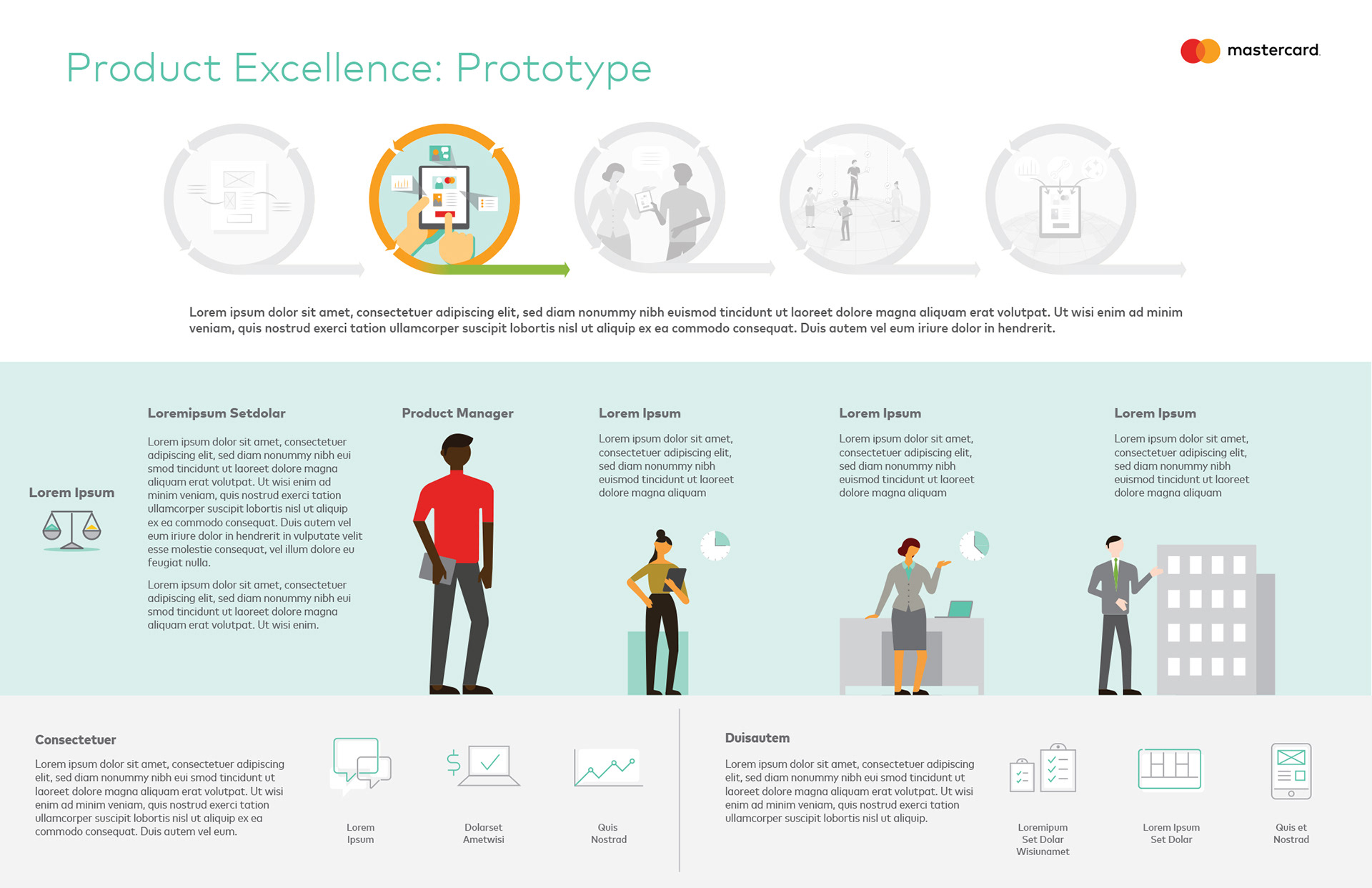 Product Excellence: Prototype

mastercard

Lorem ipsum dolor sit amet, consectetuer adipiscing elit, sed diam nonummy nibh euismod tincidunt ut laoreet dolore magna aliquam erat volutpat. Ut wisi enim ad minim veniam, quis nostrud exerci tation ullamcorper suscipit lobortis nisl ut aliquip ex ea commodo consequat. Duis autem vel eum iriure dolor in hendrerit.

Lorem Ipsum

Loremipsum Setdolar

Lorem ipsum dolor sit amet, consectetuer adipiscing elit, sed diam nonummy nibh eui smod tincidunt ut laoreet dolore magna aliquam erat volutpat. Ut wisi enim ad minim veniam, quis nostrud exerci tation ullamcorper suscipit lobortis nisl ut aliquip ex ea commodo consequat. Duis autem vel eum iriure dolor in hendrerit in vulputate velit esse molestie consequat, vel illum dolore eu feugiat nulla.

Lorem ipsum dolor sit amet, consectetuer adipiscing elit, sed diam nonummy nibh eui smod tincidunt ut laoreet dolore magna aliquam erat volutpat. Ut wisi enim.

Product Manager

Lorem Ipsum

Lorem ipsum dolor sit amet, consectetuer adipiscing elit, sed diam nonummy nibh euismod tincidunt ut laoreet dolore magna aliquam

Lorem Ipsum

Lorem ipsum dolor sit amet, consectetuer adipiscing elit, sed diam nonummy nibh euismod tincidunt ut laoreet dolore magna aliquam

Lorem Ipsum

Lorem ipsum dolor sit amet, consectetuer adipiscing elit, sed diam nonummy nibh euismod tincidunt ut laoreet dolore magna aliquam

Consectetuer

Lorem ipsum dolor sit amet, consectetuer adipiscing elit, sed diam nonummy nibh eui smod tincidunt ut laoreet dolore magna aliquam erat volutpat. Ut wisi enim ad minim veniam, quis nostrud exerci tation ullamcorper suscipit lobortis nisl ut aliquip ex ea commodo consequat. Duis autem vel eum.

Lorem Ipsum

Dolarset Ametwisi

Quis Nostrad

Duisautem

Lorem ipsum dolor sit amet, consectetuer adipiscing elit, sed diam nonummy nibh eui smod tincidunt ut laoreet dolore magna aliquam erat volutpat. Ut wisi enim ad minim veniam, quis nostrud exerci tation ullamcorper suscipit lobortis nisl ut aliquip.

Loremipum Set Dolar Wisiunamet

Lorem Ipsum Set Dolar

Quis et Nostrad